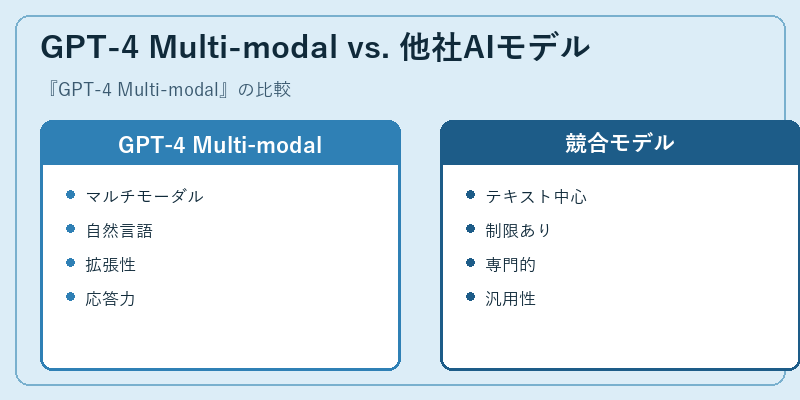 GPT-4 Multi-modal vs. 他社AIモデル

『GPT-4 Multi-modal』の比較

GPT-4 Multi-modal

- マルチモーダル
- 自然言語
- 拡張性
- 応答力

競合モデル

- テキスト中心
- 制限あり
- 専門的
- 汎用性